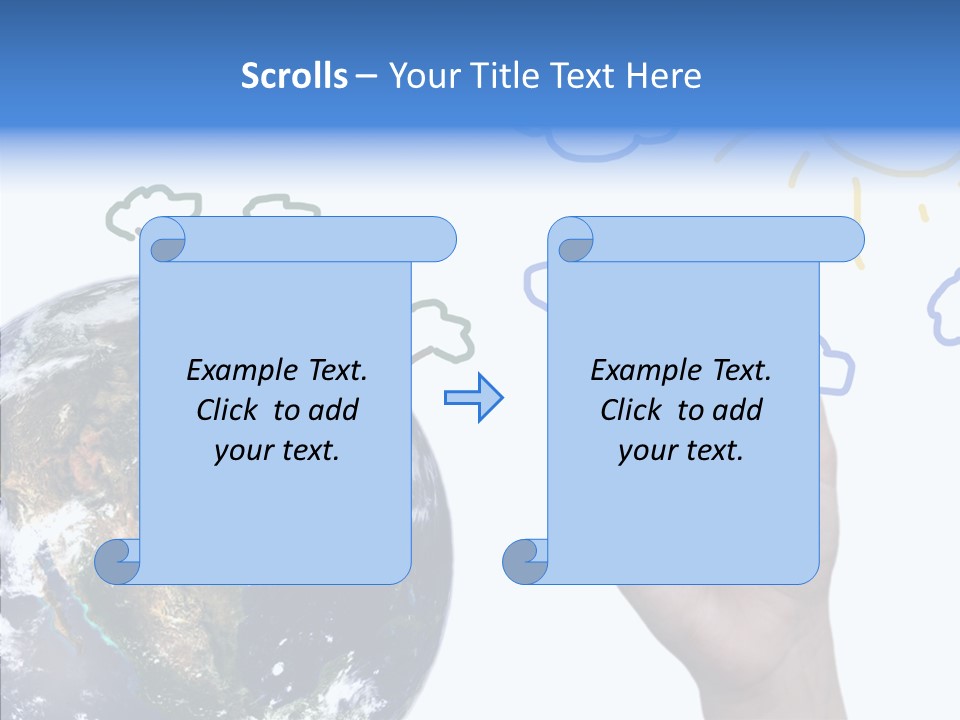 Scrolls – Your Title Text Here

Example Text. Click to add your text.

Example Text. Click to add your text.